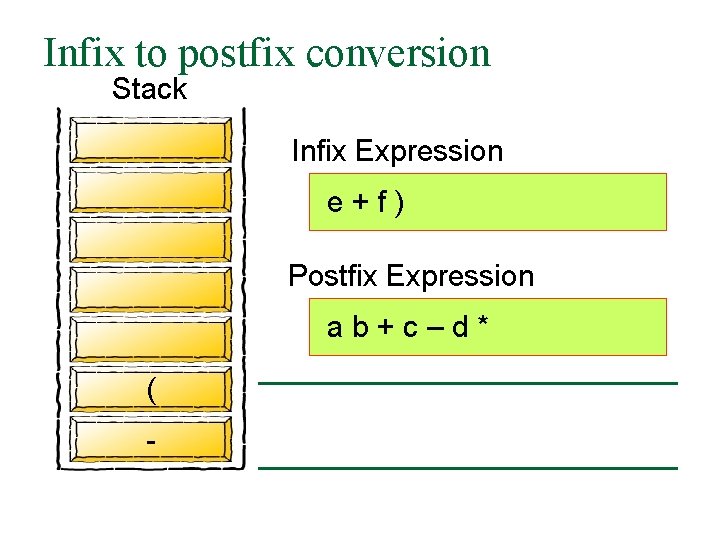 Infix to postfix conversion

Stack

(

-

Infix Expression

e + f )

Postfix Expression

a b + c – d *